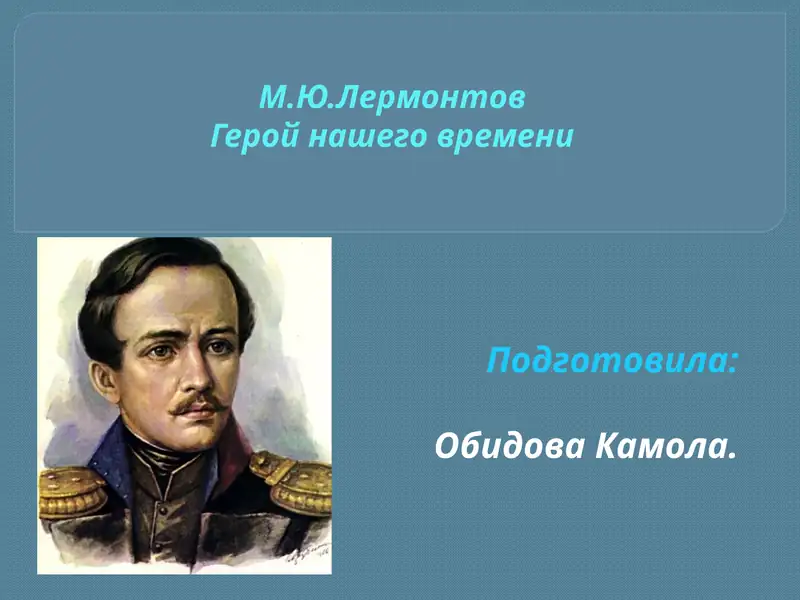 М.Ю.Лермонтов
Герой нашего времени

Подготовила:

Обидова Камола.